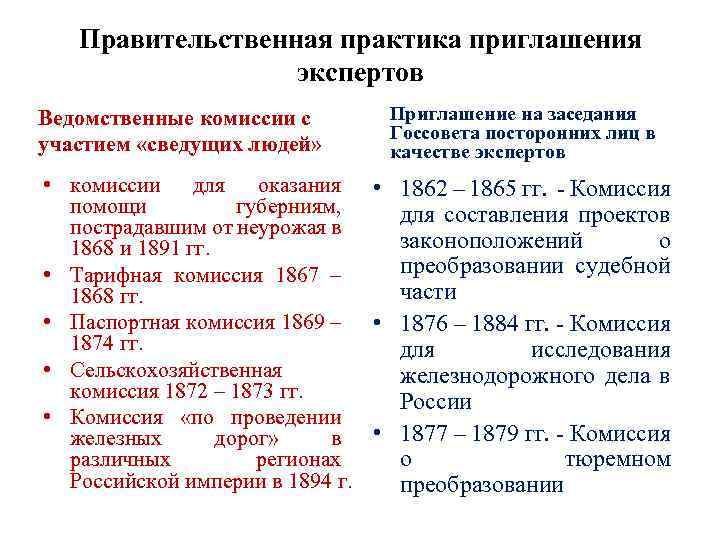 Правительственная практика приглашения экспертов

Ведомственные комиссии с участием «сведущих людей»

• комиссии для оказания помощи губерниям, пострадавшим от неурожая в 1868 и 1891 гг.
• Тарифная комиссия 1867 – 1868 гг.
• Паспортная комиссия 1869 – 1874 гг.
• Сельскохозяйственная комиссия 1872 – 1873 гг.
• Комиссия «по проведении железных дорог» в различных регионах Российской империи в 1894 г.

Приглашение на заседания Госсовета посторонних лиц в качестве экспертов

• 1862 – 1865 гг. - Комиссия для составления проектов законоположений о преобразовании судебной части
• 1876 – 1884 гг. - Комиссия для исследования железнодорожного дела в России
• 1877 – 1879 гг. - Комиссия о тюремном преобразовании